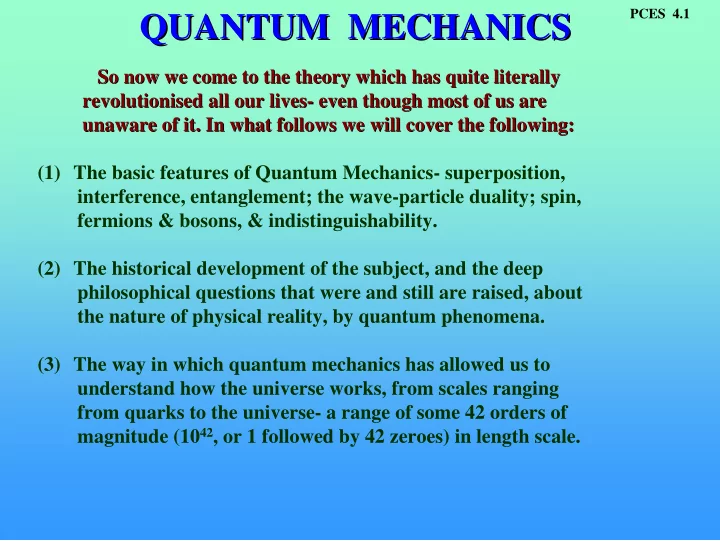 QUANTUM MECHANICS

PCES 4.1

So now we come to the theory which has quite literally revolutionised all our lives- even though most of us are unaware of it. In what follows we will cover the following:

(1) The basic features of Quantum Mechanics- superposition, interference, entanglement; the wave-particle duality; spin, fermions & bosons, & indistinguishability.

(2) The historical development of the subject, and the deep philosophical questions that were and still are raised, about the nature of physical reality, by quantum phenomena.

(3) The way in which quantum mechanics has allowed us to understand how the universe works, from scales ranging from quarks to the universe- a range of some 42 orders of magnitude ($10^{42}$, or 1 followed by 42 zeroes) in length scale.